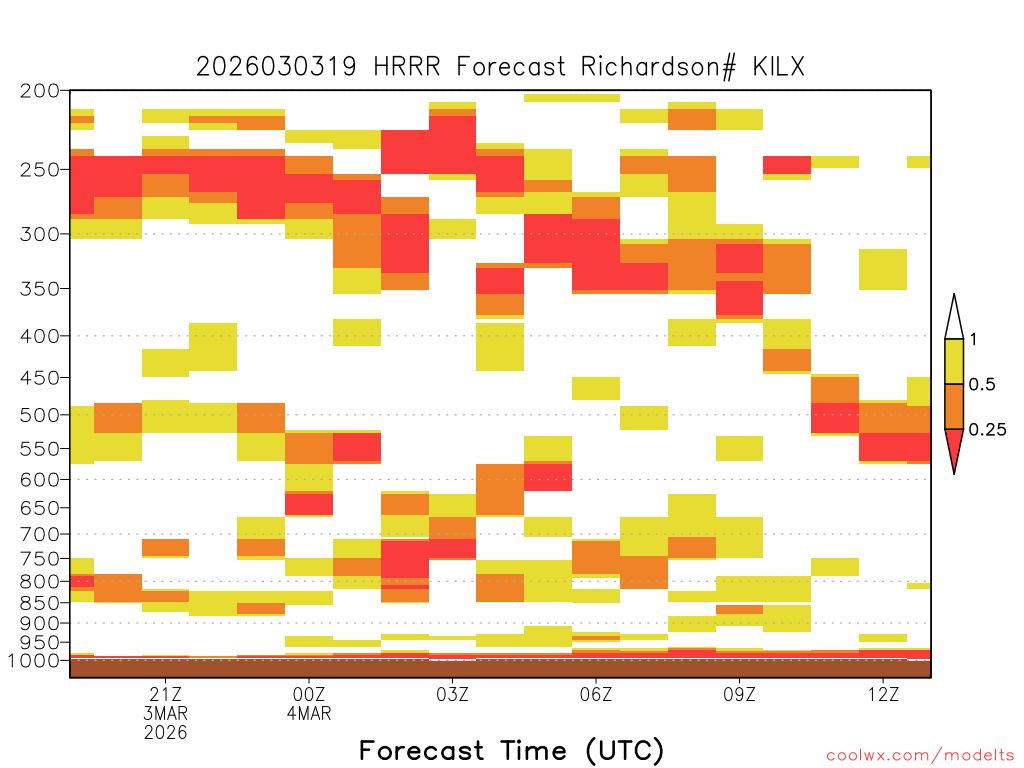 2026030319 HRRR Forecast Richardson# KILX

200
250
300
350
400
450
500
550
600
650
700
750
800
850
900
950
1000

1
0.5
0.25

21Z
3MAR
2026

00Z
4MAR

03Z

06Z

09Z

12Z

Forecast Time (UTC)

coolwx.com/modelts